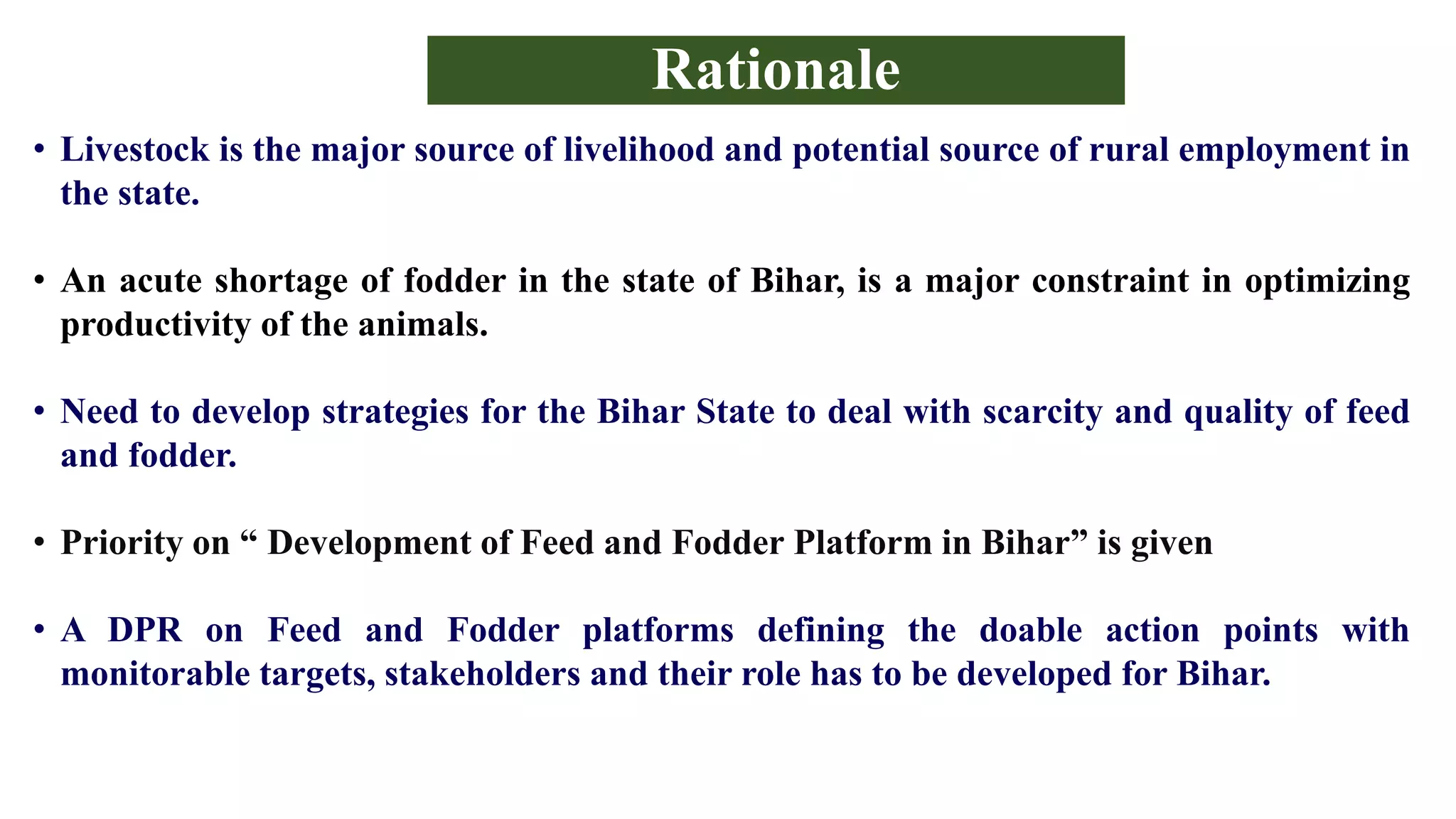 Rationale

• Livestock is the major source of livelihood and potential source of rural employment in the state.

• An acute shortage of fodder in the state of Bihar, is a major constraint in optimizing productivity of the animals.

• Need to develop strategies for the Bihar State to deal with scarcity and quality of feed and fodder.

• Priority on “ Development of Feed and Fodder Platform in Bihar” is given

• A DPR on Feed and Fodder platforms defining the doable action points with monitorable targets, stakeholders and their role has to be developed for Bihar.